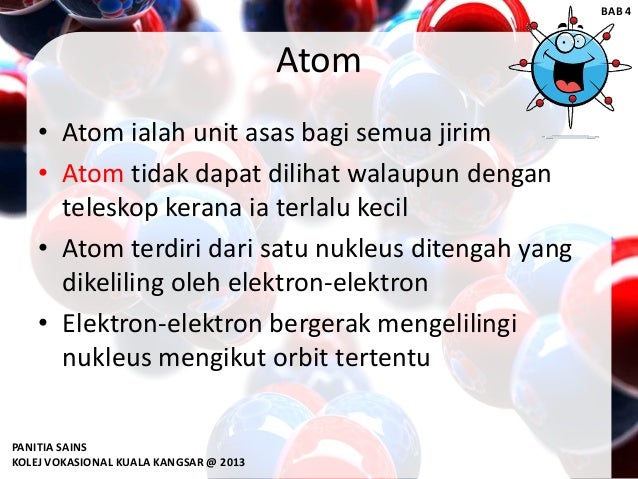 BAB 4

Atom

• Atom ialah unit asas bagi semua jirim
• Atom tidak dapat dilihat walaupun dengan teleskop kerana ia terlalu kecil
• Atom terdiri dari satu nukleus ditengah yang dikeliling oleh elektron-elektron
• Elektron-elektron bergerak mengelilingi nukleus mengikut orbit tertentu

PANITIA SAINS
KOLEJ VOKASIONAL KUALA KANGSAR @ 2013